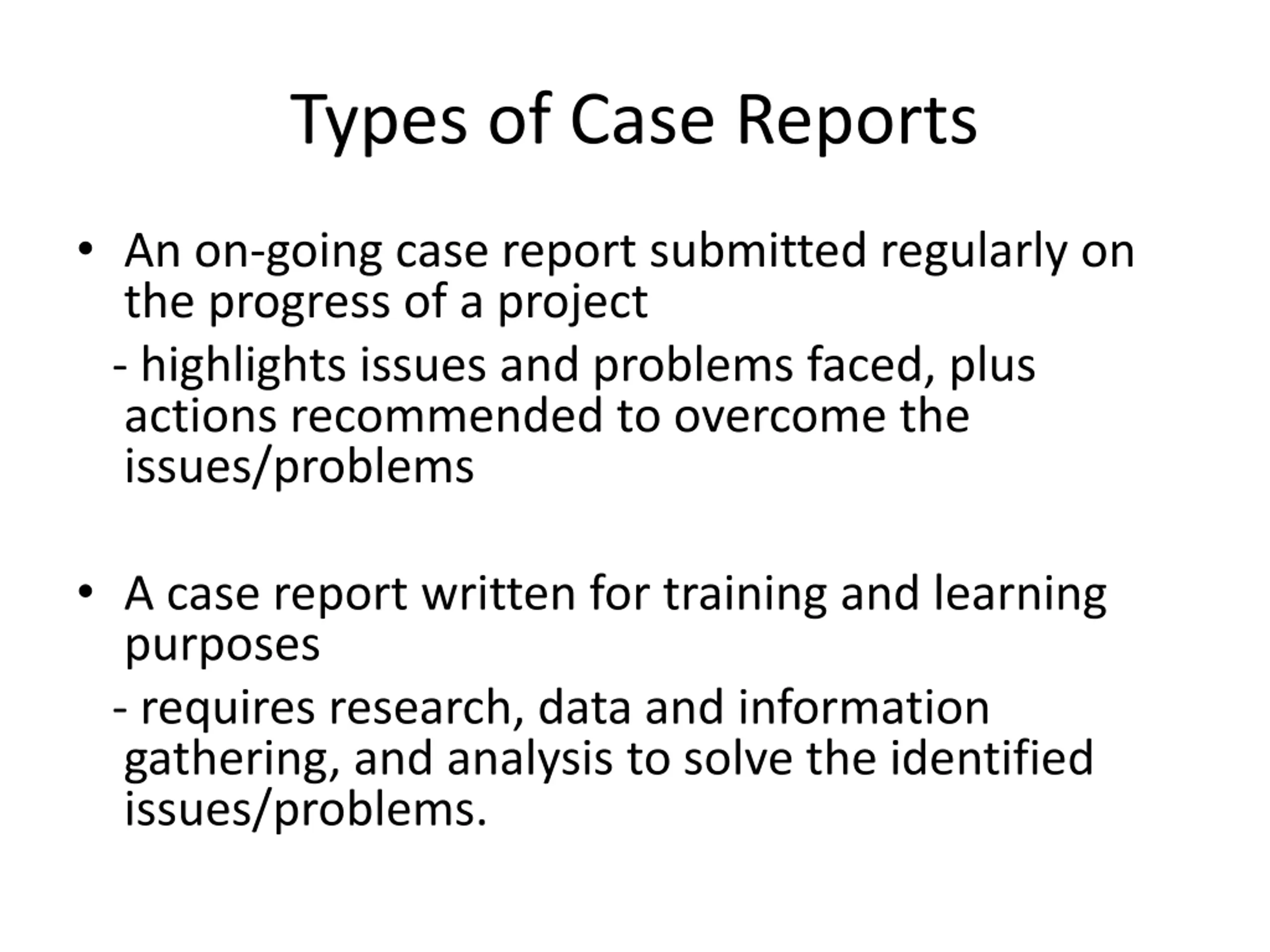 Types of Case Reports

• An on-going case report submitted regularly on the progress of a project

- highlights issues and problems faced, plus actions recommended to overcome the issues/problems

• A case report written for training and learning purposes

- requires research, data and information gathering, and analysis to solve the identified issues/problems.